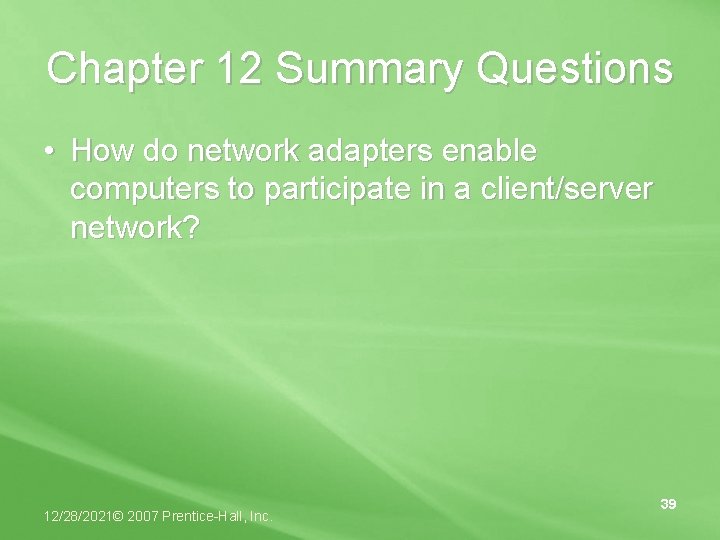 Chapter 12 Summary Questions

• How do network adapters enable computers to participate in a client/server network?

12/28/2021© 2007 Prentice-Hall, Inc.

39